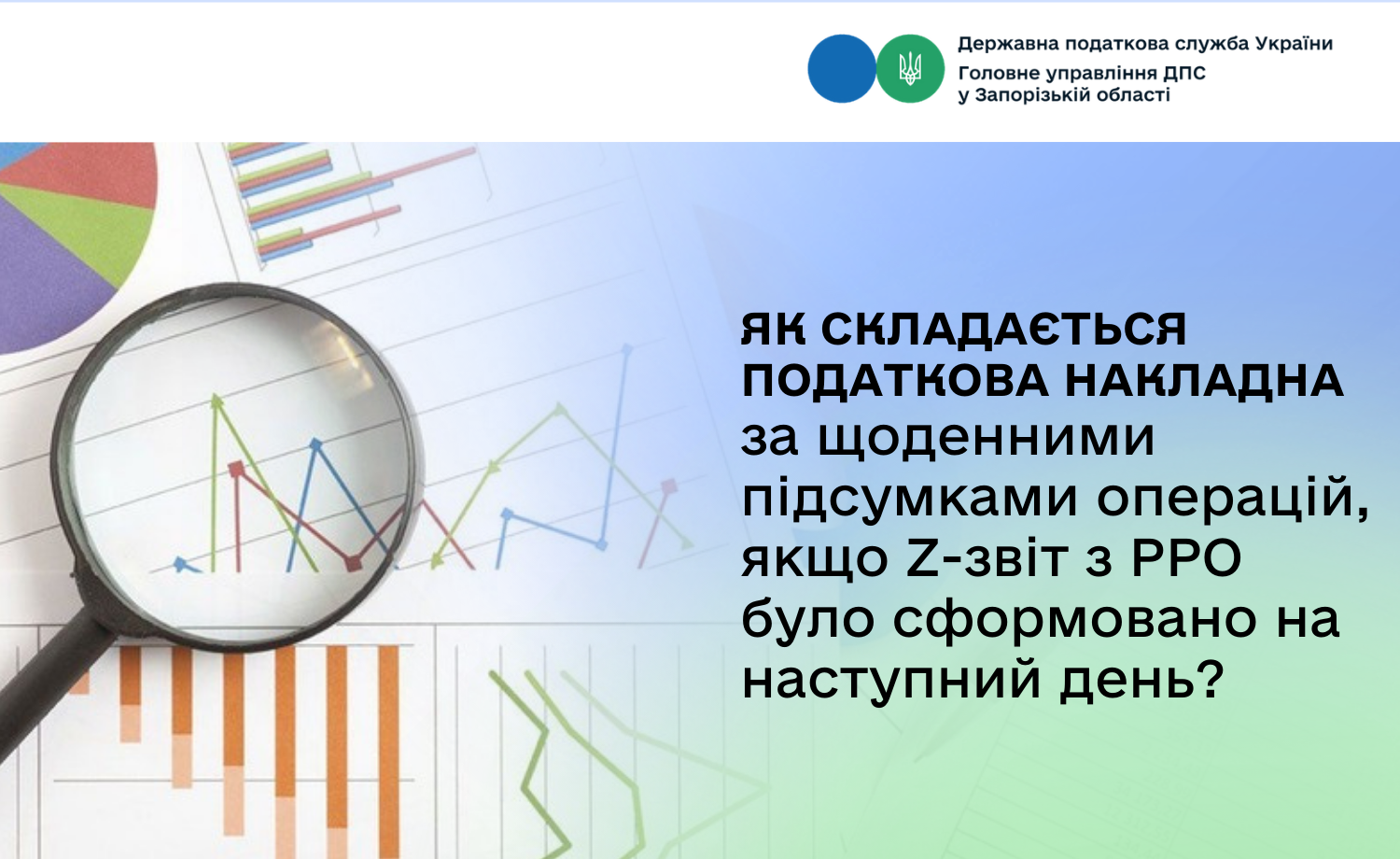 Державна податкова служба України
Головне управління ДПС
у Запорізькій області

ЯК СКЛАДАЄТЬСЯ ПОДАТКОВА НАКЛАДНА за щоденними підсумками операцій, якщо Z-звіт з РРО було сформовано на наступний день?